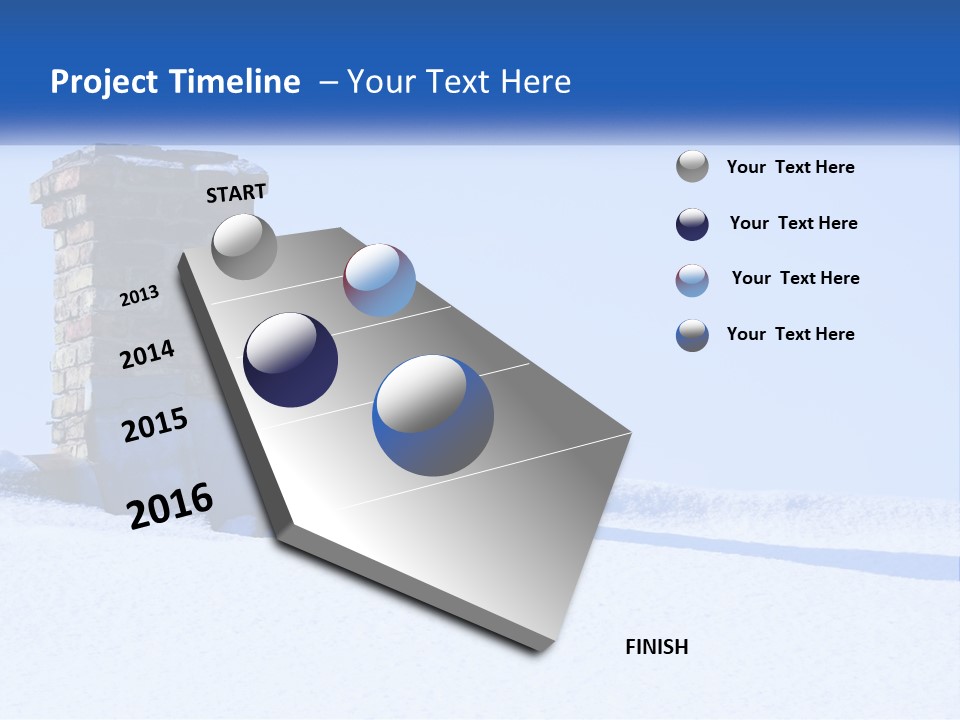 Project Timeline – Your Text Here

START

2013

2014

2015

2016

FINISH

Your Text Here

Your Text Here

Your Text Here

Your Text Here